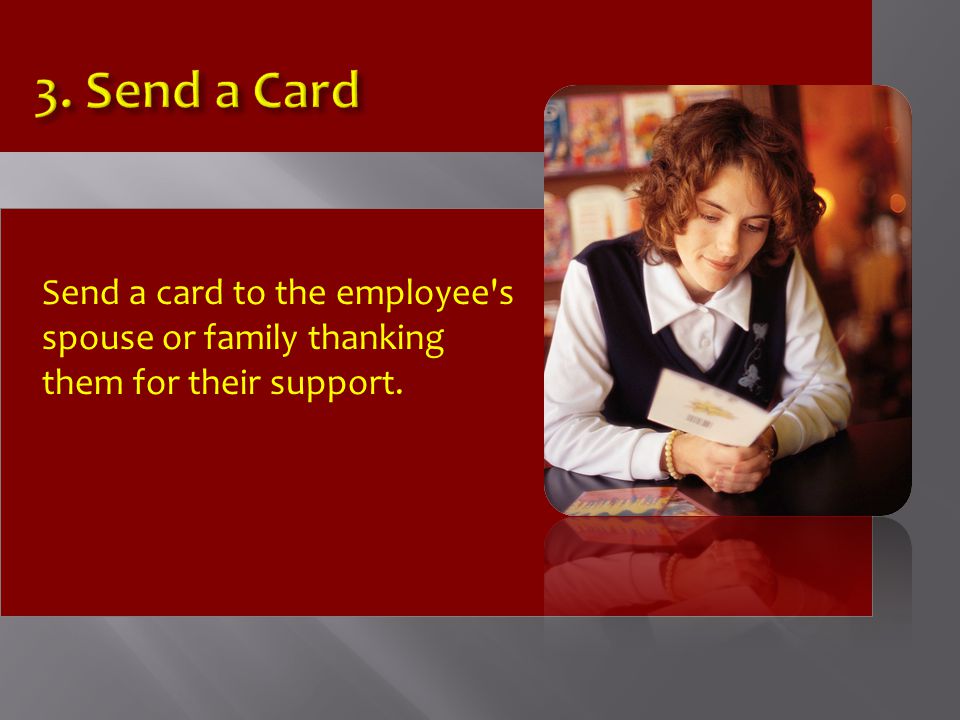 3. Send a Card

Send a card to the employee's spouse or family thanking them for their support.